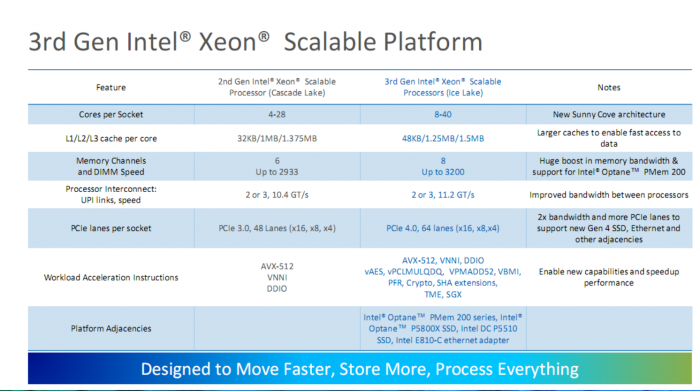 3rd Gen Intel® Xeon® Scalable Platform

| Feature | 2nd Gen Intel® Xeon® Scalable Processor (Cascade Lake) | 3rd Gen Intel® Xeon® Scalable Processors (Ice Lake) | Notes |
|---|---|---|---|
| Cores per Socket | 4-28 | 8-40 | New Sunny Cove architecture |
| L1/L2/L3 cache per core | 32KB/1MB/1.375MB | 48KB/1.25MB/1.5MB | Larger caches to enable fast access to data |
| Memory Channels and DIMM Speed | 6 Up to 2933 | 8 Up to 3200 | Huge boost in memory bandwidth & support for Intel® Optane™ PMem 200 |
| Processor Interconnect: UPI links, speed | 2 or 3, 10.4 GT/s | 2 or 3, 11.2 GT/s | Improved bandwidth between processors |
| PCIe lanes per socket | PCIe 3.0, 48 Lanes (x16, x8, x4) | PCIe 4.0, 64 lanes (x16, x8,x4) | 2x bandwidth and more PCIe lanes to support new Gen 4 SSD, Ethernet and other adjacencies |
| Workload Acceleration Instructions | AVX-512 VNNI DDIO | AVX-512, VNNI, DDIO vAES, vPCLMULQDQ, VPMADD52, VBMI, PFR, Crypto, SHA extensions, TME, SGX | Enable new capabilities and speedup performance |
| Platform Adjacencies | | Intel® Optane™ PMem 200 series, Intel® Optane™ P5800X SSD, Intel DC P5510 SSD, Intel E810-C ethernet adapter | |

Designed to Move Faster, Store More, Process Everything